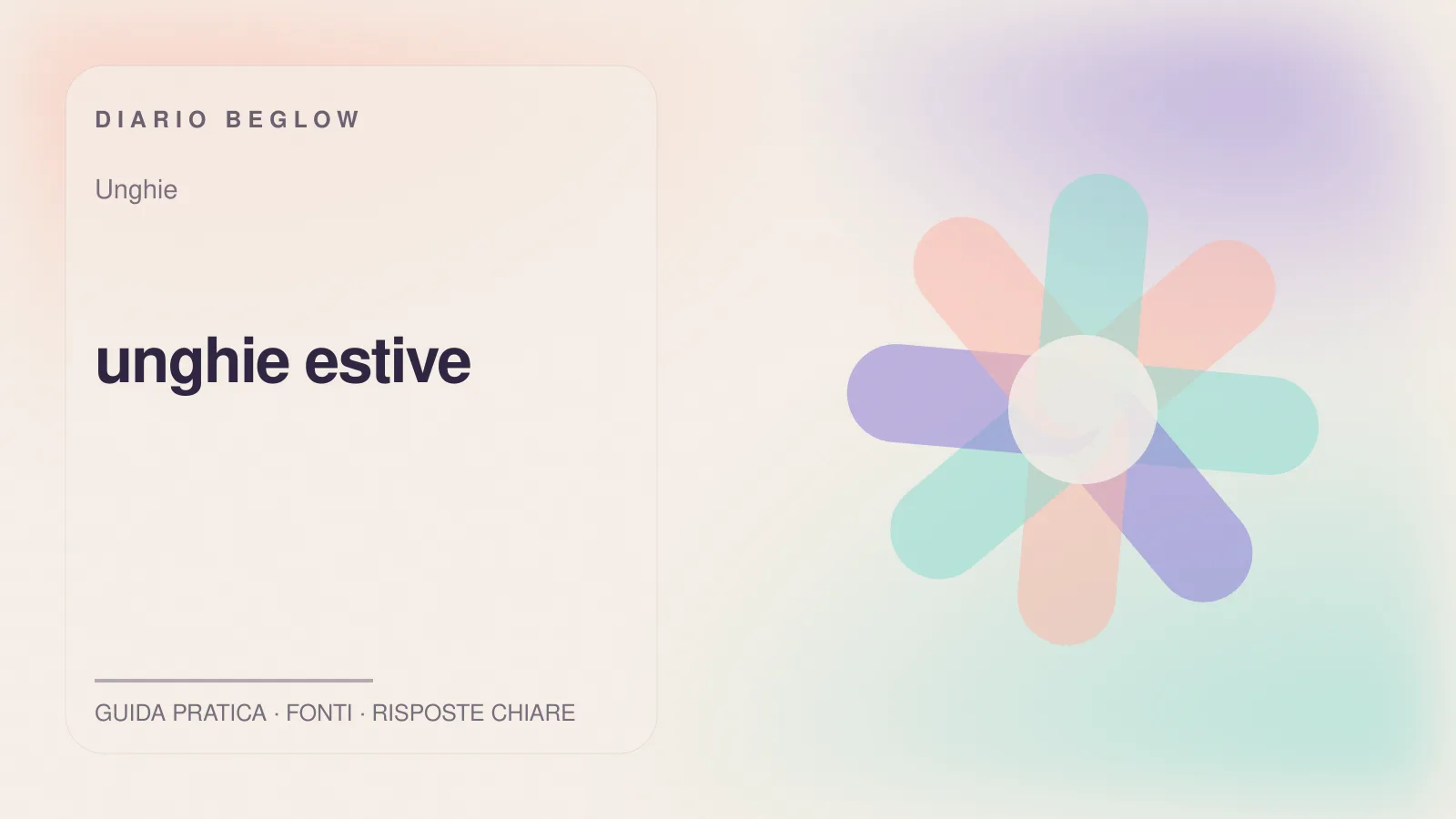 DIARIO BEGLOW

Unghie

unghie estive

GUIDA PRATICA · FONTI · RISPOSTE CHIARE